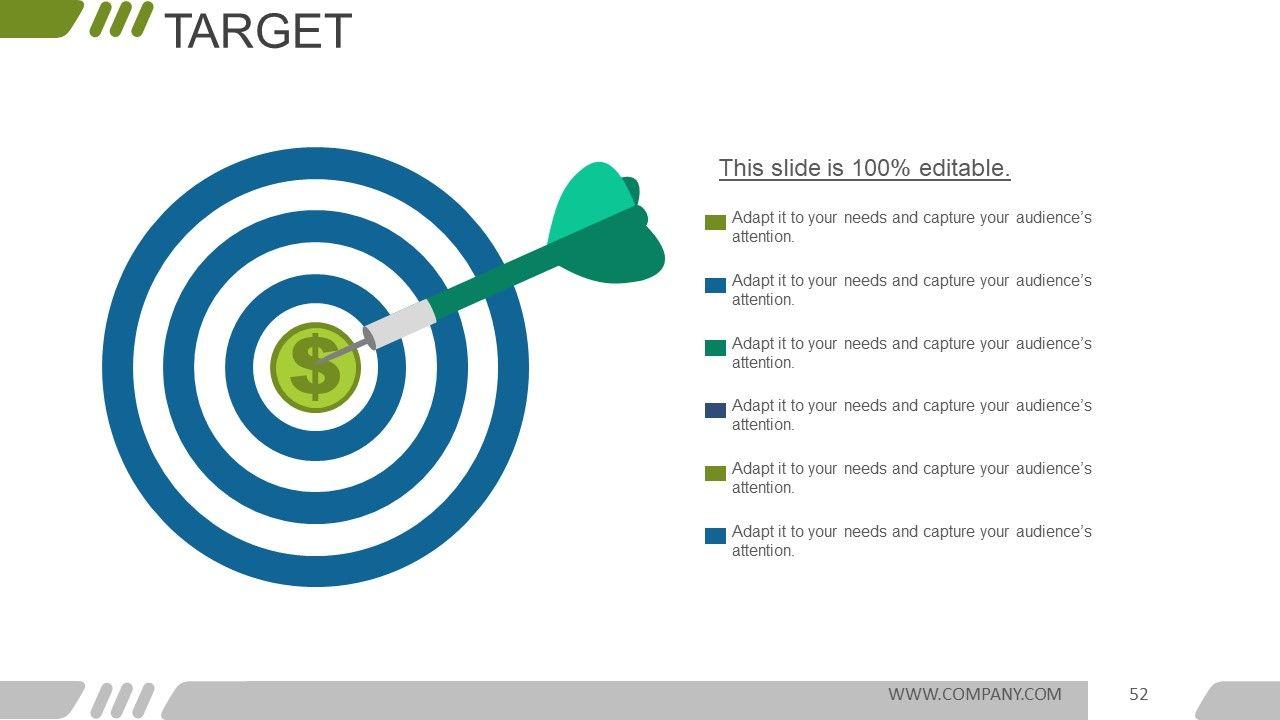 TARGET

$

This slide is 100% editable.

Adapt it to your needs and capture your audience's attention.

Adapt it to your needs and capture your audience's attention.

Adapt it to your needs and capture your audience's attention.

Adapt it to your needs and capture your audience's attention.

Adapt it to your needs and capture your audience's attention.

Adapt it to your needs and capture your audience's attention.

WWW.COMPANY.COM

52